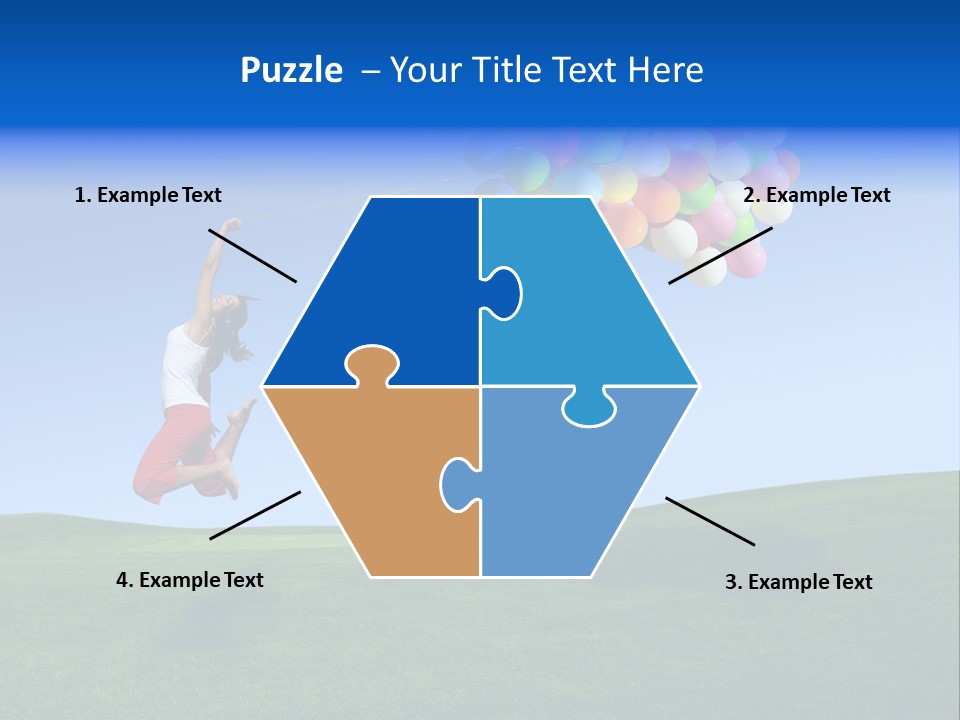 Puzzle – Your Title Text Here

1. Example Text

2. Example Text

4. Example Text

3. Example Text